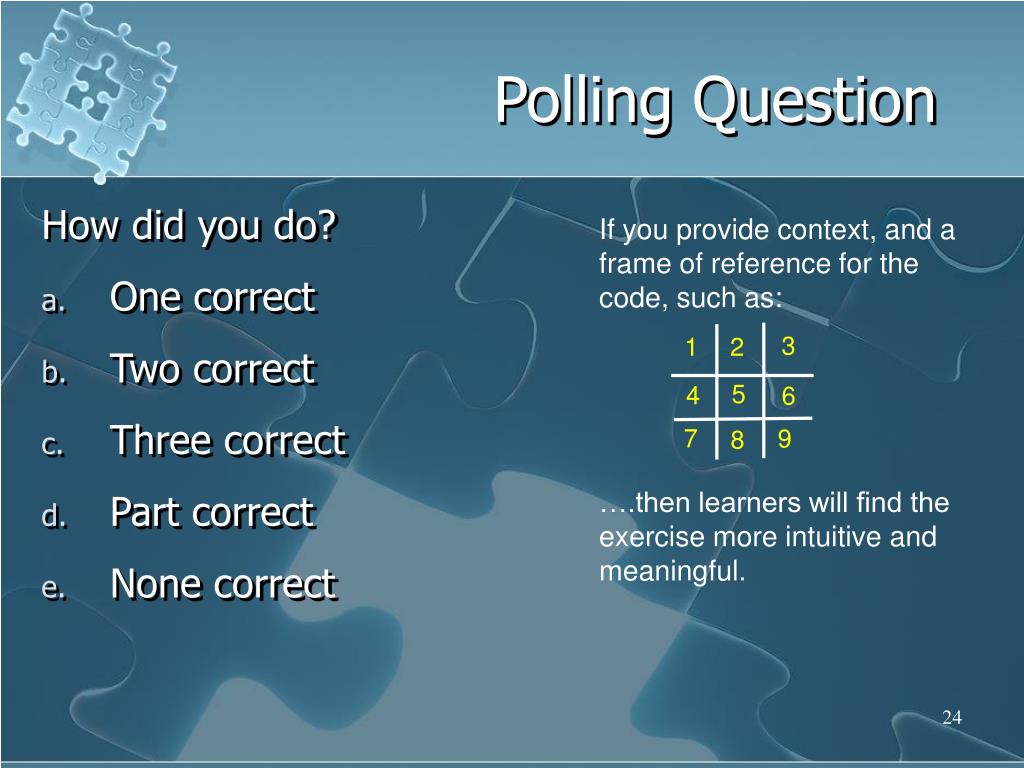 Polling Question

How did you do?

a. One correct
b. Two correct
c. Three correct
d. Part correct
e. None correct

If you provide context, and a frame of reference for the code, such as:

| 1 | 2 | 3 |
|---|---|---|
| 4 | 5 | 6 |
| 7 | 8 | 9 |

….then learners will find the exercise more intuitive and meaningful.

24